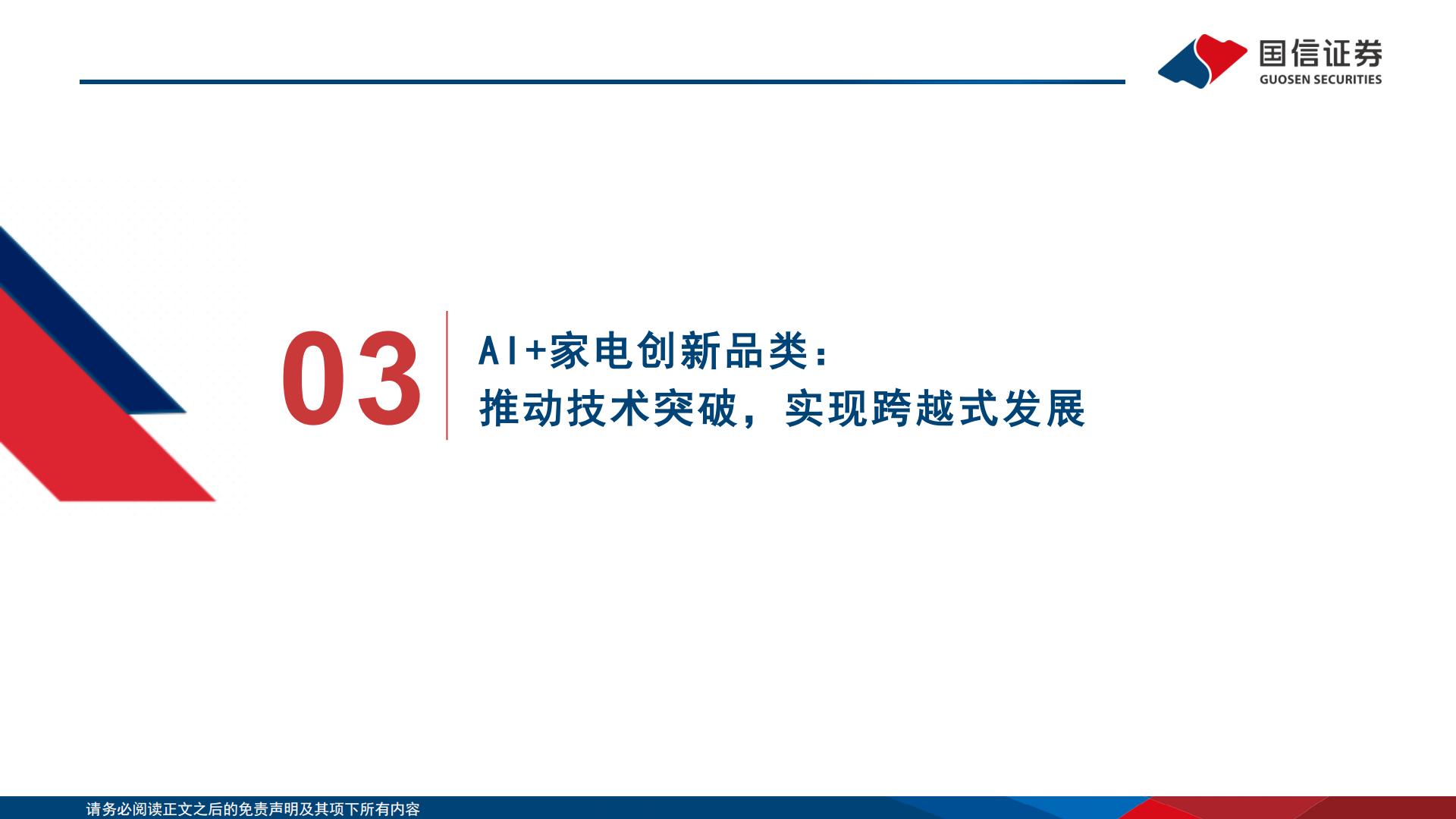 国信证券
GUOSEN SECURITIES

03

AI+家电创新品类：
推动技术突破，实现跨越式发展

请务必阅读正文之后的免责声明及其项下所有内容